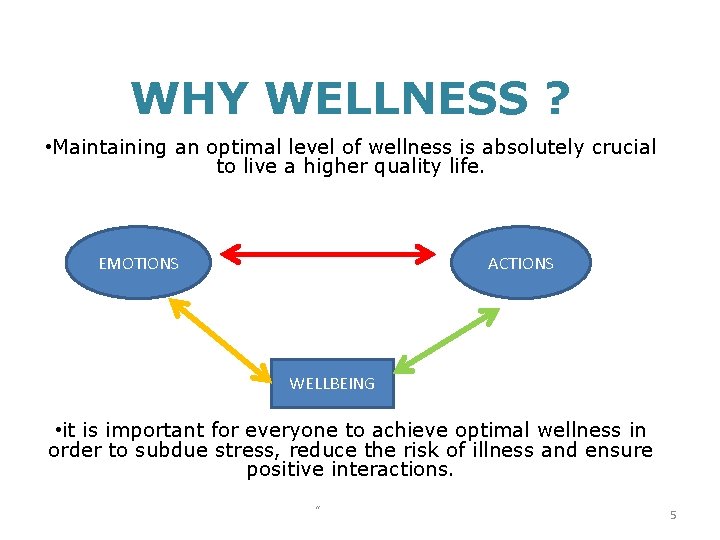 WHY WELLNESS ?

•Maintaining an optimal level of wellness is absolutely crucial to live a higher quality life.

EMOTIONS

ACTIONS

WELLBEING

•it is important for everyone to achieve optimal wellness in order to subdue stress, reduce the risk of illness and ensure positive interactions.

5